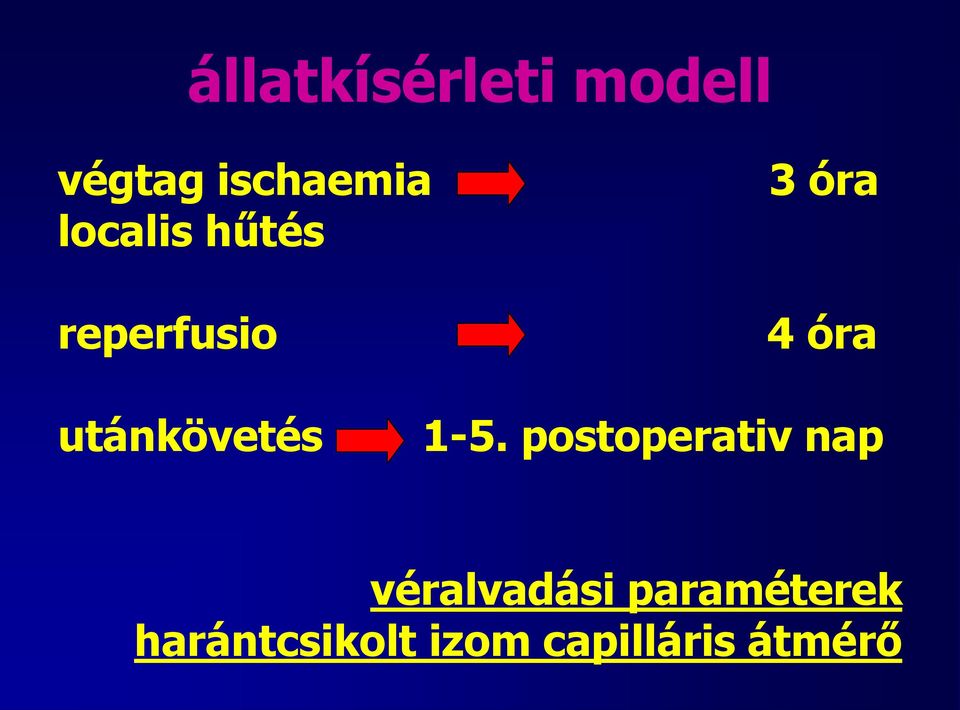 állatkísérleti modell

végtag ischaemia 3 óra
localis hűtés

reperfusio 4 óra

utánkövetés 1-5. postoperativ nap

véralvadási paraméterek
harántcsikolt izom capilláris átmérő